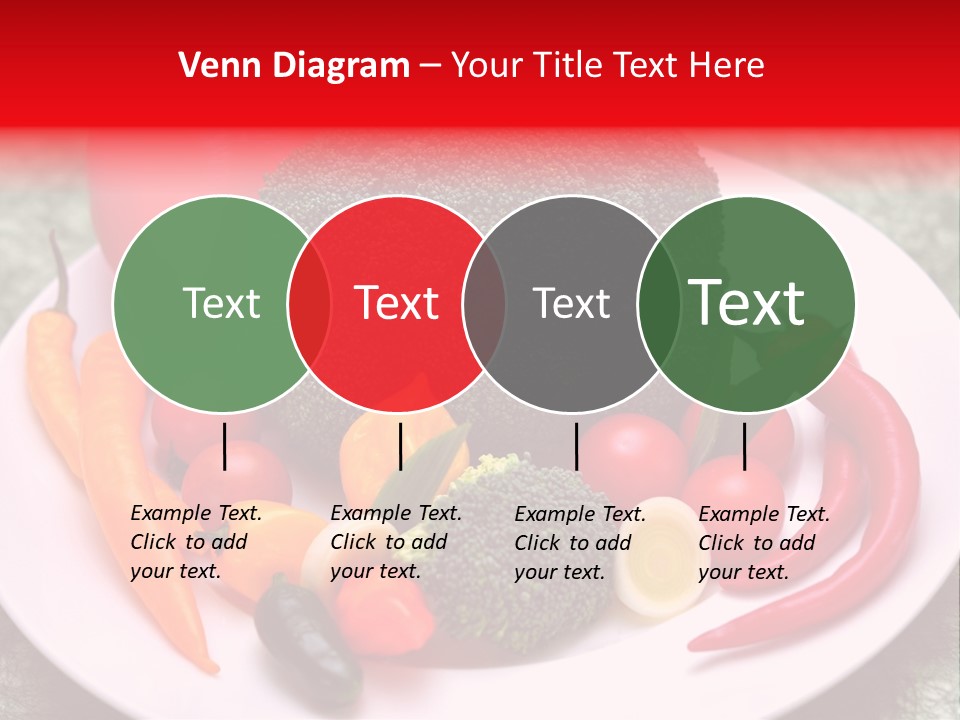 Venn Diagram – Your Title Text Here

Text

Text

Text

Text

Example Text. Click to add your text.

Example Text. Click to add your text.

Example Text. Click to add your text.

Example Text. Click to add your text.